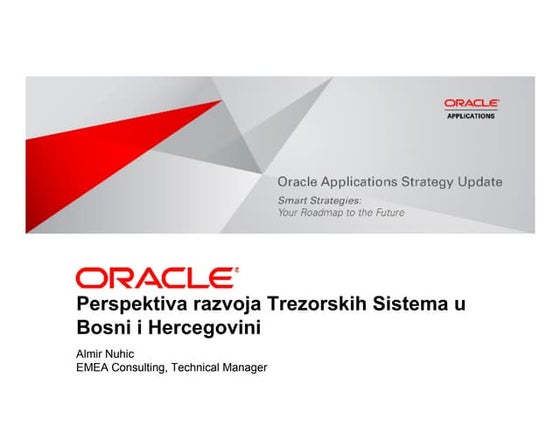 ORACLE
APPLICATIONS

Oracle Applications Strategy Update
Smart Strategies:
Your Roadmap to the Future

ORACLE®
Perspektiva razvoja Trezorskih Sistema u Bosni i Hercegovini

Almir Nuhic
EMEA Consulting, Technical Manager